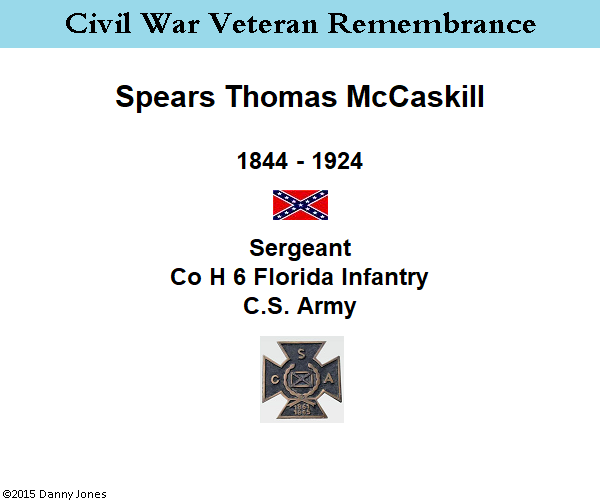 Civil War Veteran Remembrance

Spears Thomas McCaskill

1844 - 1924

Sergeant
Co H 6 Florida Infantry
C.S. Army

S
C A
1861
1865

©2015 Danny Jones